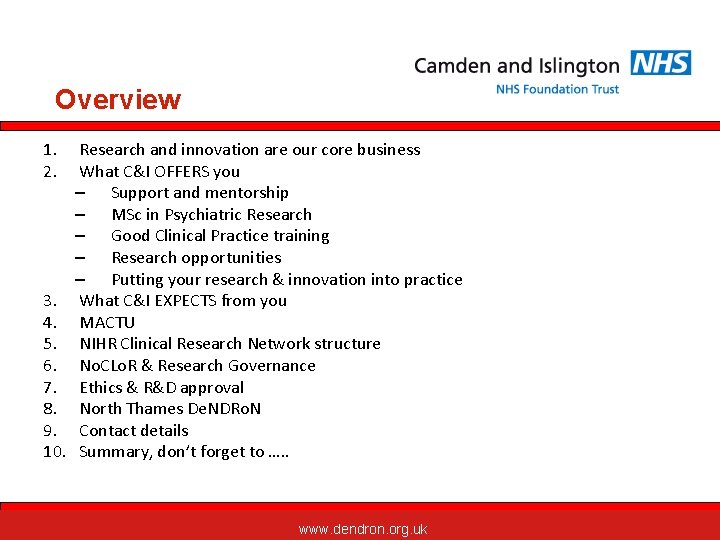 Camden and Islington NHS
NHS Foundation Trust

Overview

1. Research and innovation are our core business
2. What C&I OFFERS you
– Support and mentorship
– MSc in Psychiatric Research
– Good Clinical Practice training
– Research opportunities
– Putting your research & innovation into practice
3. What C&I EXPECTS from you
4. MACTU
5. NIHR Clinical Research Network structure
6. NoCLoR & Research Governance
7. Ethics & R&D approval
8. North Thames DeNDRoN
9. Contact details
10. Summary, don't forget to …..

www.dendron.org.uk